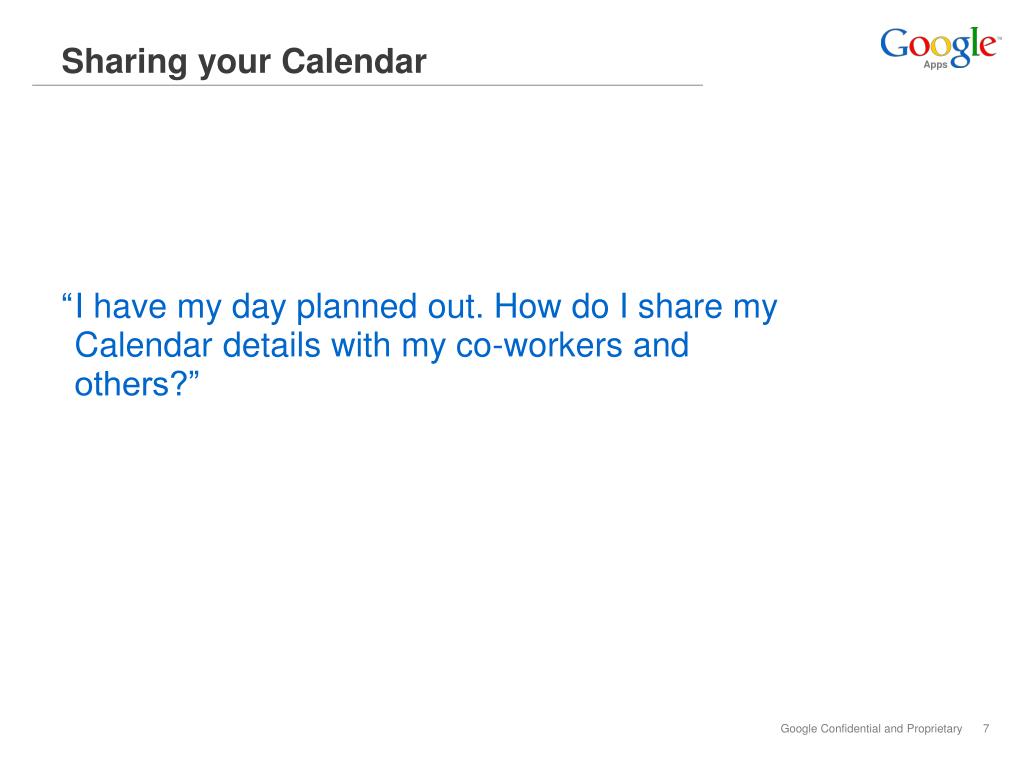 Sharing your Calendar

Google™
Apps

“I have my day planned out. How do I share my Calendar details with my co-workers and others?”

Google Confidential and Proprietary 7